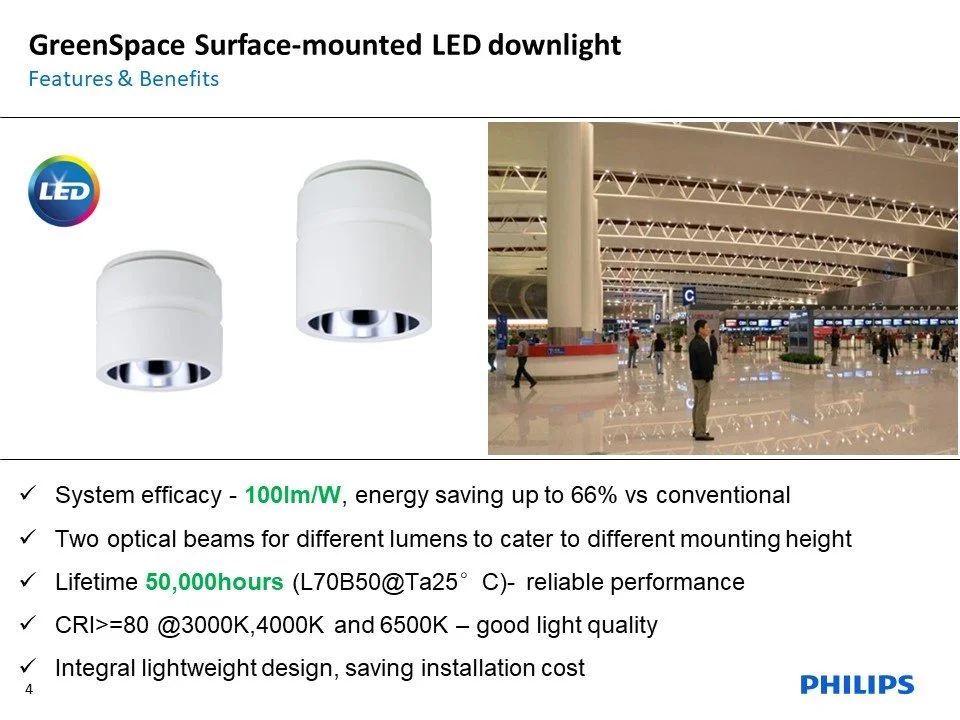 GreenSpace Surface-mounted LED downlight
Features & Benefits

LED

C

✓ System efficacy - 100lm/W, energy saving up to 66% vs conventional
✓ Two optical beams for different lumens to cater to different mounting height
✓ Lifetime 50,000hours (L70B50@Ta25° C)- reliable performance
✓ CRI>=80 @3000K,4000K and 6500K – good light quality
✓ Integral lightweight design, saving installation cost

4

PHILIPS